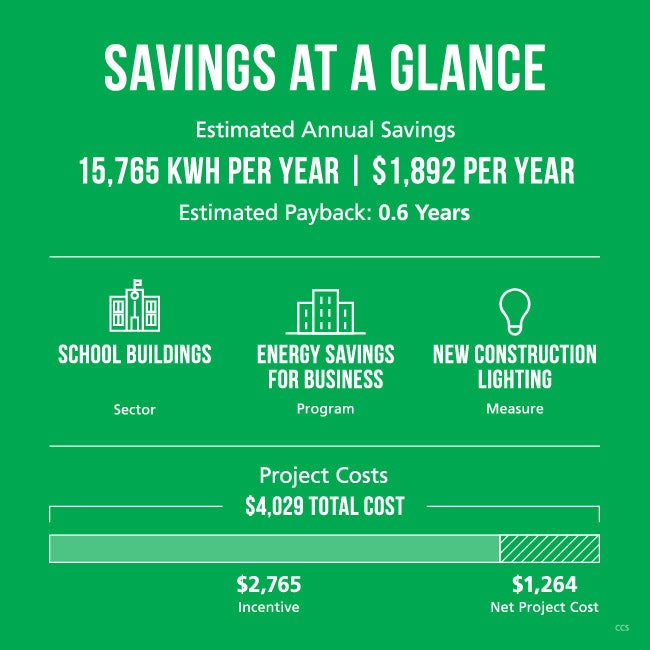 SAVINGS AT A GLANCE

Estimated Annual Savings

15,765 KWH PER YEAR | $1,892 PER YEAR

Estimated Payback: 0.6 Years

SCHOOL BUILDINGS
Sector

ENERGY SAVINGS FOR BUSINESS
Program

NEW CONSTRUCTION LIGHTING
Measure

Project Costs

$4,029 TOTAL COST

$2,765
Incentive

$1,264
Net Project Cost

CCS